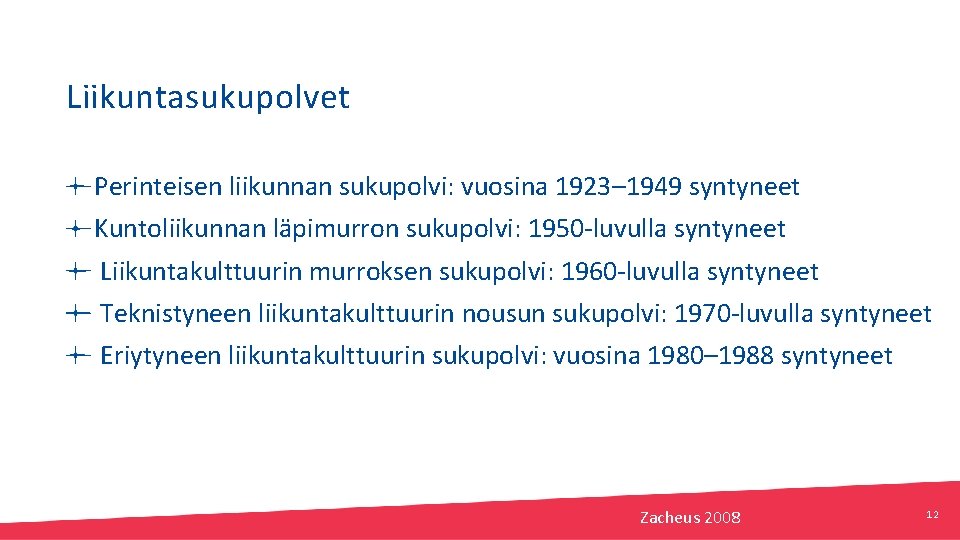 Liikuntasukupolvet

Perinteisen liikunnan sukupolvi: vuosina 1923–1949 syntyneet
Kuntoliikunnan läpimurron sukupolvi: 1950-luvulla syntyneet
Liikuntakulttuurin murroksen sukupolvi: 1960-luvulla syntyneet
Teknistyneen liikuntakulttuurin nousun sukupolvi: 1970-luvulla syntyneet
Eriytyneen liikuntakulttuurin sukupolvi: vuosina 1980–1988 syntyneet

Zacheus 2008

12